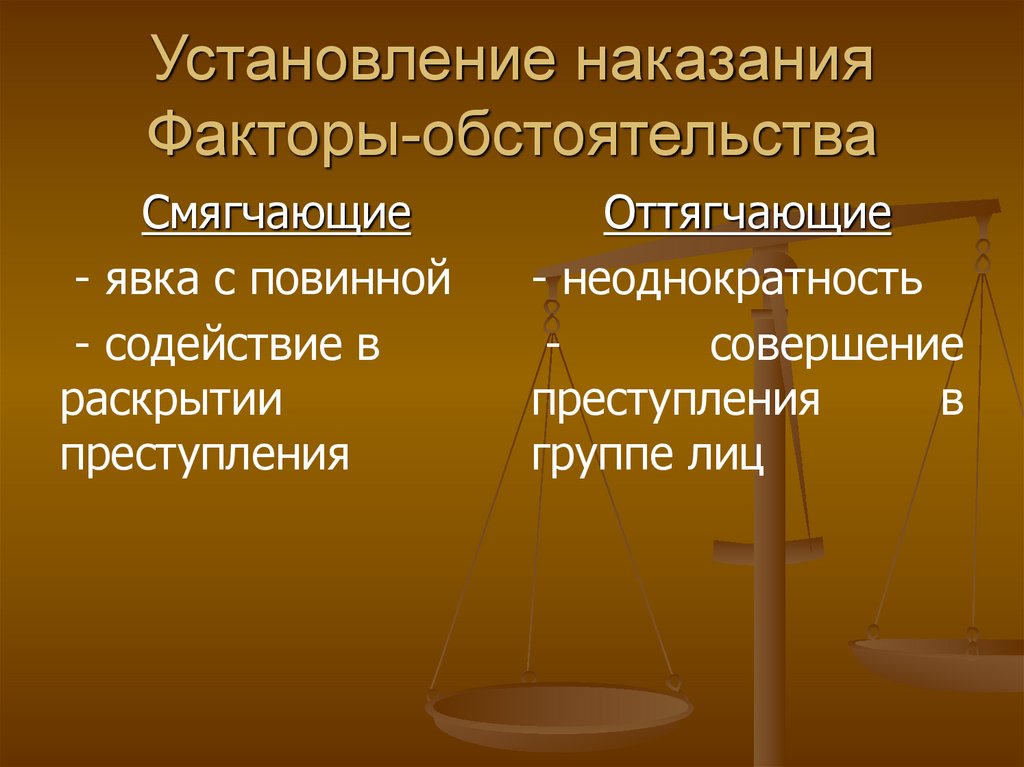 Установление наказания Факторы-обстоятельства

Смягчающие

- явка с повинной

- содействие в раскрытии преступления

Оттягчающие

- неоднократность

- совершение преступления в группе лиц